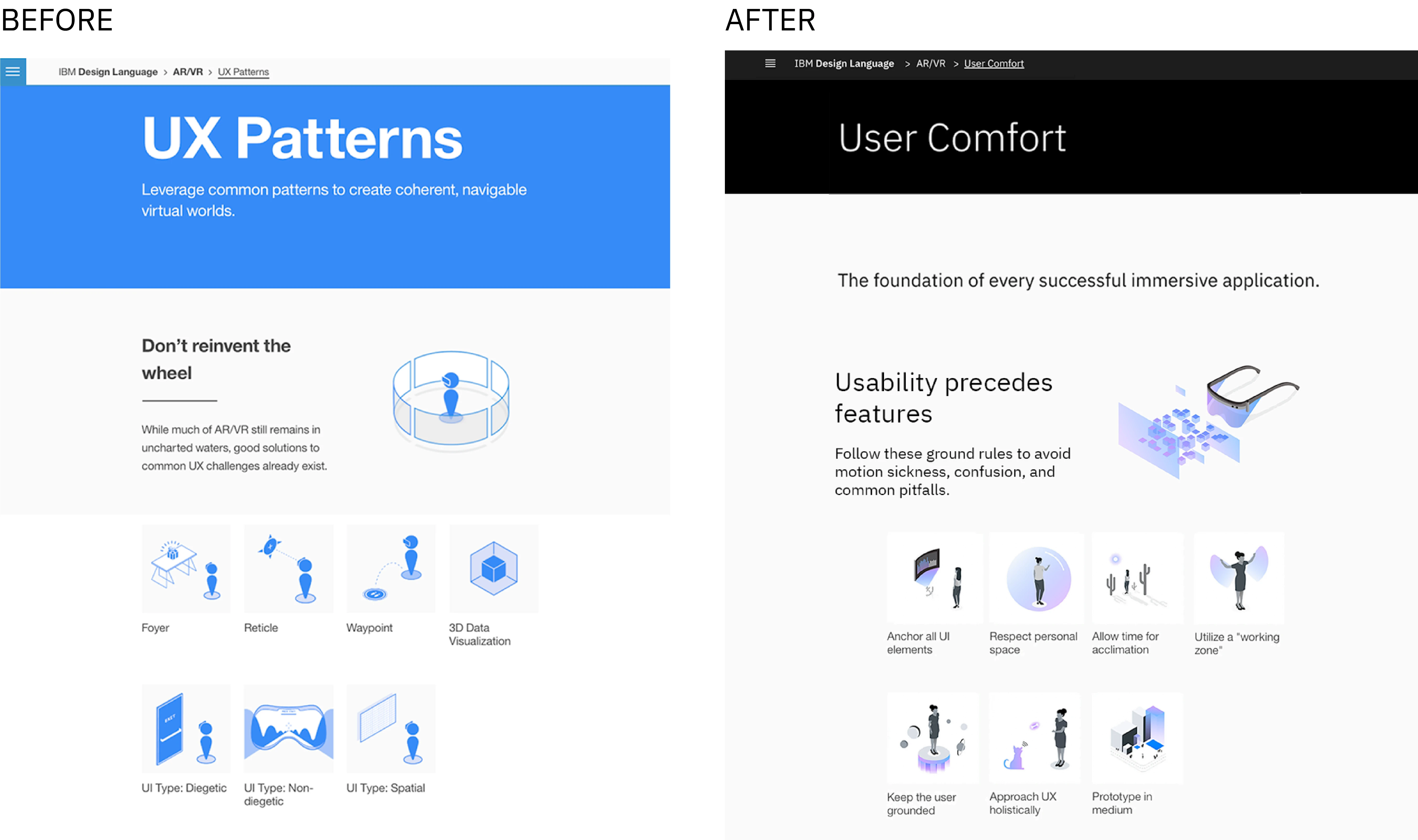 BEFORE

IBM Design Language > AR/VR > UX Patterns

UX Patterns

Leverage common patterns to create coherent, navigable virtual worlds.

Don't reinvent the wheel

While much of AR/VR still remains in uncharted waters, good solutions to common UX challenges already exist.

Foyer

Reticle

Waypoint

3D Data Visualization

UI Type: Diegetic

UI Type: Non-diegetic

UI Type: Spatial

AFTER

IBM Design Language > AR/VR > User Comfort

User Comfort

The foundation of every successful immersive application.

Usability precedes features

Follow these ground rules to avoid motion sickness, confusion, and common pitfalls.

Anchor all UI elements

Respect personal space

Allow time for acclimation

Utilize a "working zone"

Keep the user grounded

Approach UX holistically

Prototype in medium